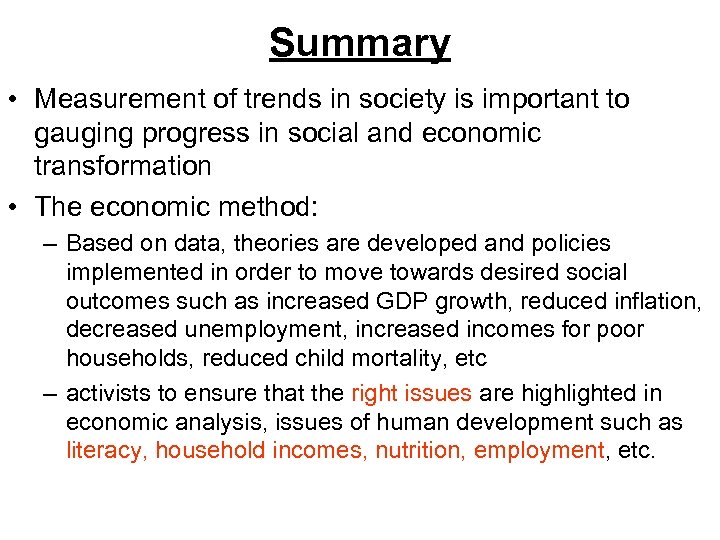 Summary

• Measurement of trends in society is important to gauging progress in social and economic transformation

• The economic method:

– Based on data, theories are developed and policies implemented in order to move towards desired social outcomes such as increased GDP growth, reduced inflation, decreased unemployment, increased incomes for poor households, reduced child mortality, etc

– activists to ensure that the right issues are highlighted in economic analysis, issues of human development such as literacy, household incomes, nutrition, employment, etc.